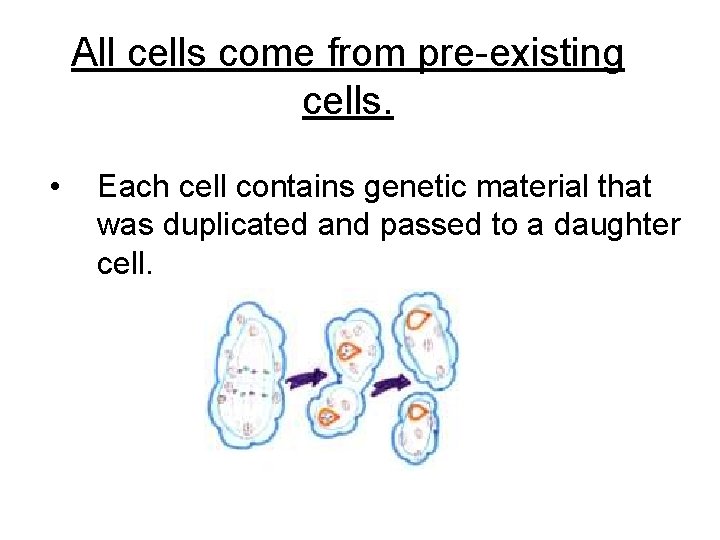 All cells come from pre-existing cells.

• Each cell contains genetic material that was duplicated and passed to a daughter cell.